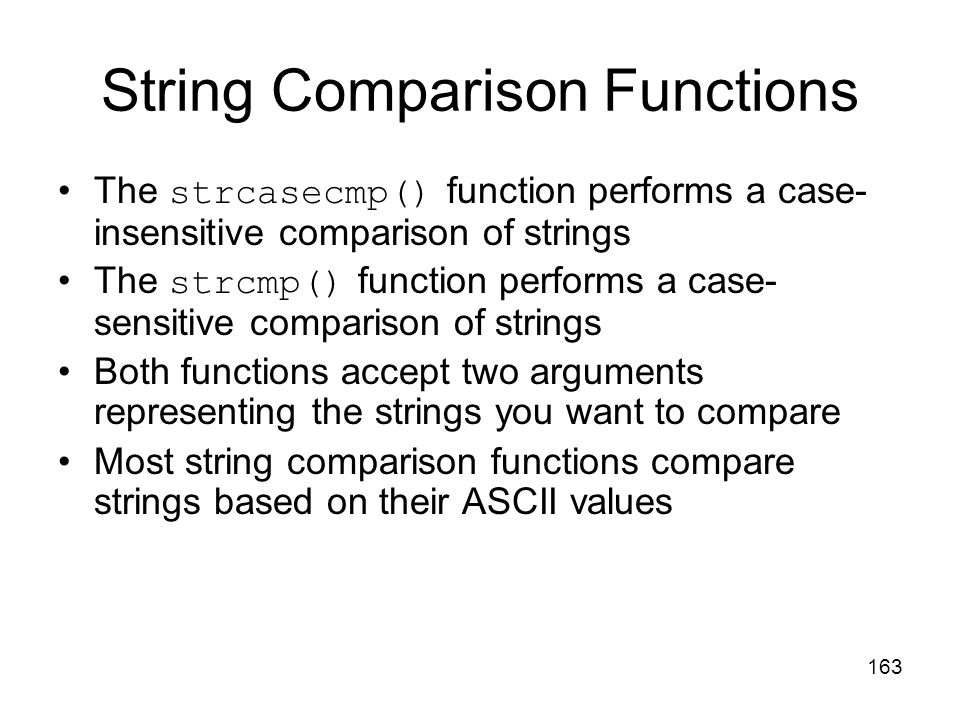 String Comparison Functions

• The strcasecmp() function performs a case-insensitive comparison of strings

• The strcmp() function performs a case-sensitive comparison of strings

• Both functions accept two arguments representing the strings you want to compare

• Most string comparison functions compare strings based on their ASCII values

163